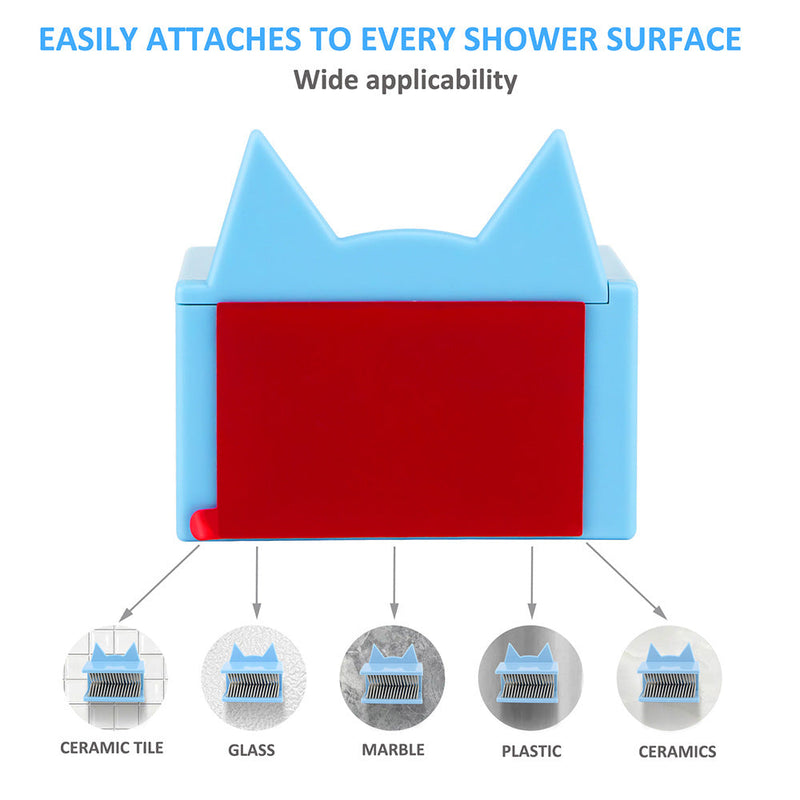 EASILY ATTACHES TO EVERY SHOWER SURFACE

Wide applicability

CERAMIC TILE

GLASS

MARBLE

PLASTIC

CERAMICS